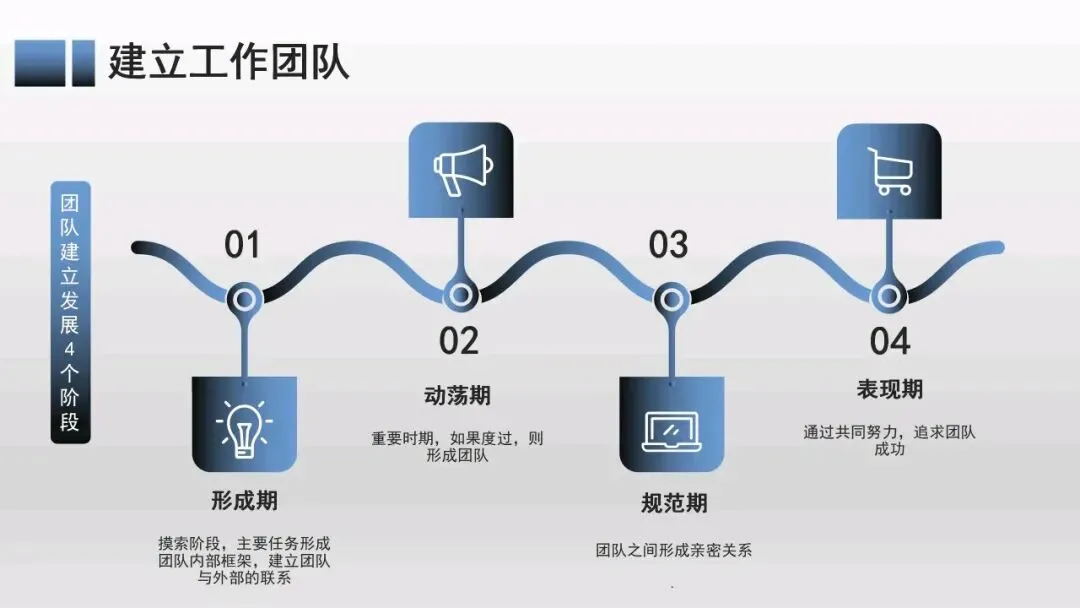 建立工作团队

团队建立发展4个阶段

01

形成期

摸索阶段，主要任务形成团队内部框架，建立团队与外部的联系

02

动荡期

重要时期，如果度过，则形成团队

03

规范期

团队之间形成亲密关系

04

表现期

通过共同努力，追求团队成功